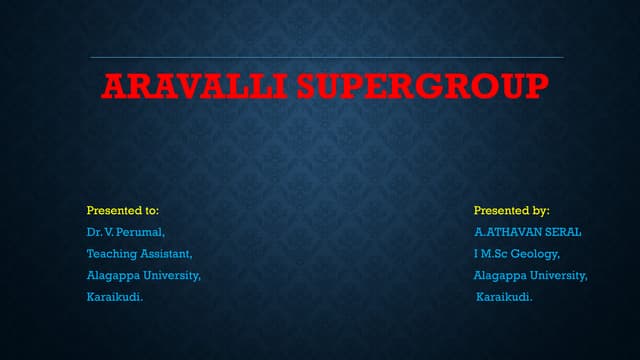 ARAVALLI SUPERGROUP

Presented to:
Dr. V. Perumal,
Teaching Assistant,
Alagappa University,
Karaikudi.

Presented by:
A.ATHAVAN SERAL
I M.Sc Geology,
Alagappa University,
Karaikudi.